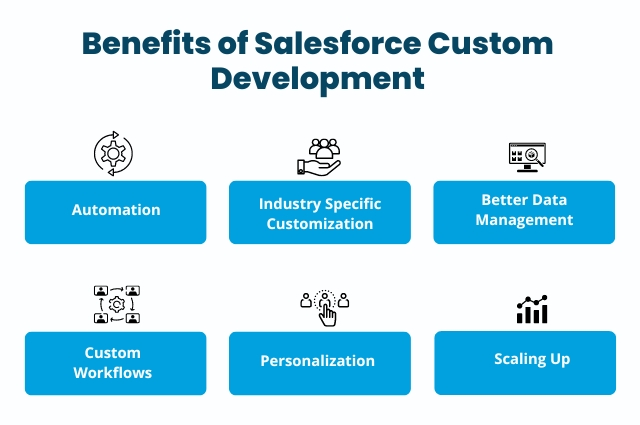 Benefits of Salesforce Custom Development

Automation

Industry Specific Customization

Better Data Management

Custom Workflows

Personalization

Scaling Up